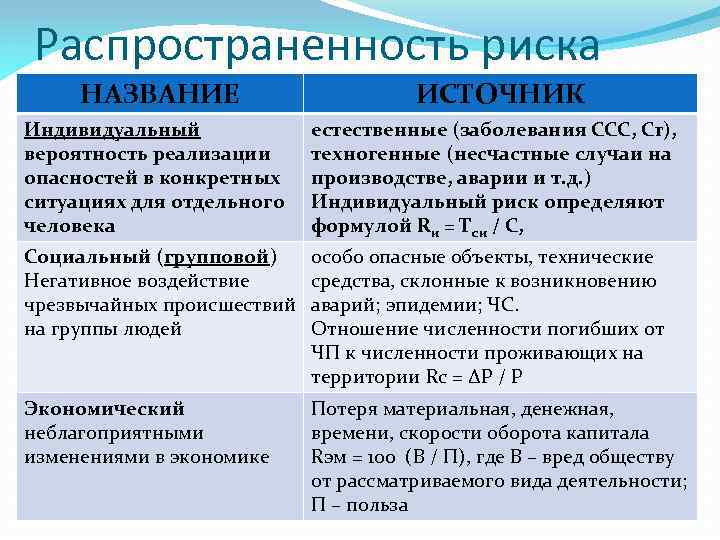 Распространенность риска

| НАЗВАНИЕ | ИСТОЧНИК |
|---|---|
| Индивидуальный вероятность реализации опасностей в конкретных ситуациях для отдельного человека | естественные (заболевания ССС, Cr), техногенные (несчастные случаи на производстве, аварии и т.д.) Индивидуальный риск определяют формулой $R_и = T_{си} / C$, |
| Социальный (групповой) Негативное воздействие чрезвычайных происшествий на группы людей | особо опасные объекты, технические средства, склонные к возникновению аварий; эпидемии; ЧС. Отношение численности погибших от ЧП к численности проживающих на территории $Rc = \Delta P / P$ |
| Экономический неблагоприятными изменениями в экономике | Потеря материальная, денежная, времени, скорости оборота капитала Rэм = 100 (В / П), где В – вред обществу от рассматриваемого вида деятельности; П – польза |